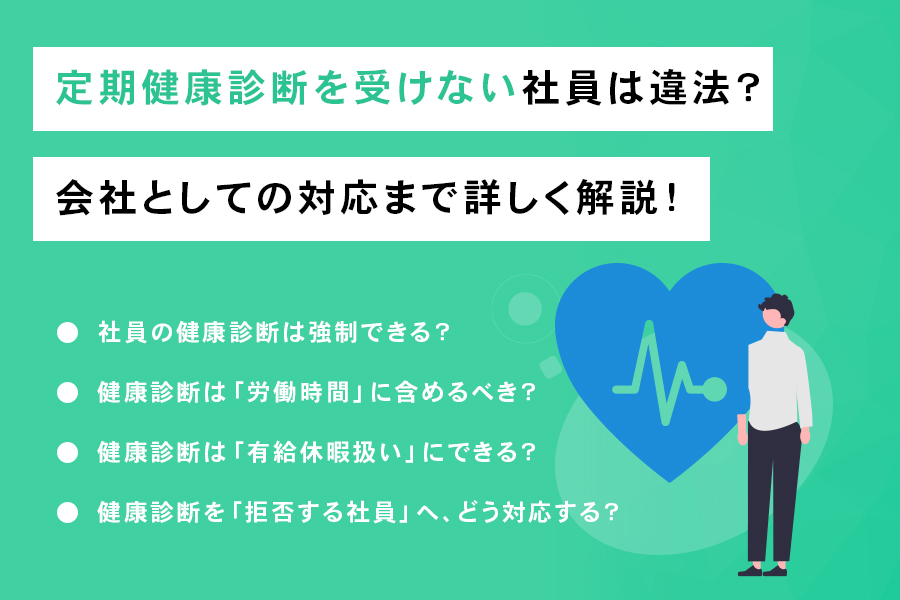 定期健康診断を受けない社員は違法？

会社としての対応まで詳しく解説！

● 社員の健康診断は強制できる？

● 健康診断は「労働時間」に含めるべき？

● 健康診断は「有給休暇扱い」にできる？

● 健康診断を「拒否する社員」へ、どう対応する？